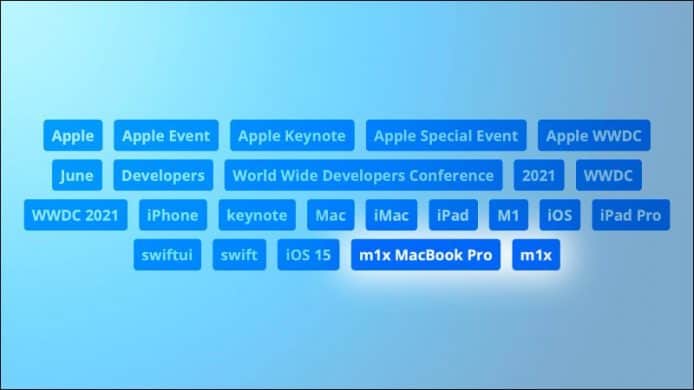 Apple Apple Event Apple Keynote Apple Special Event Apple WWDC

June Developers World Wide Developers Conference 2021 WWDC

WWDC 2021 iPhone keynote Mac iMac iPad M1 iOS iPad Pro

swiftui swift iOS 15 m1x MacBook Pro m1x